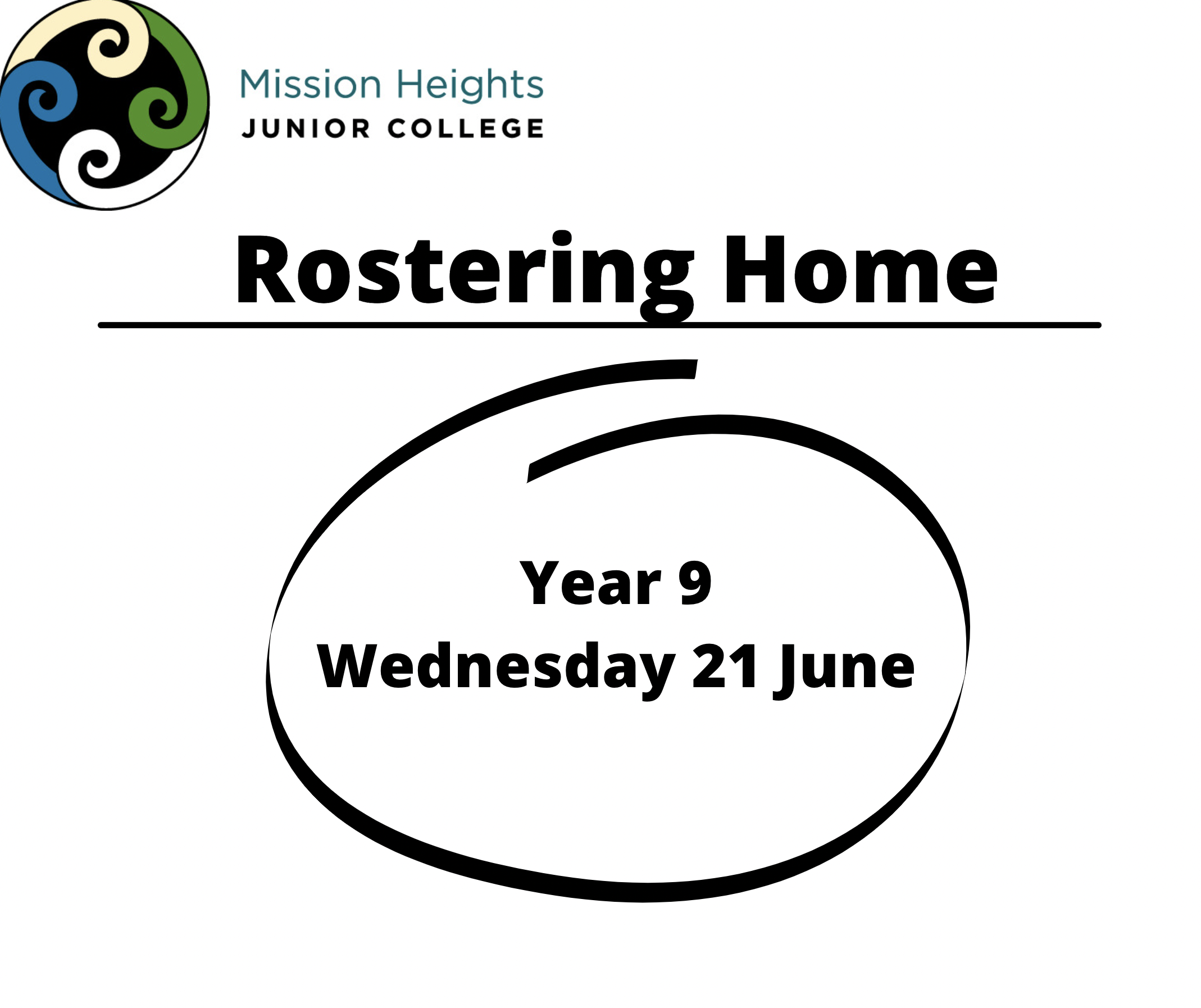 Mission Heights
JUNIOR COLLEGE

Rostering Home

Year 9
Wednesday 21 June